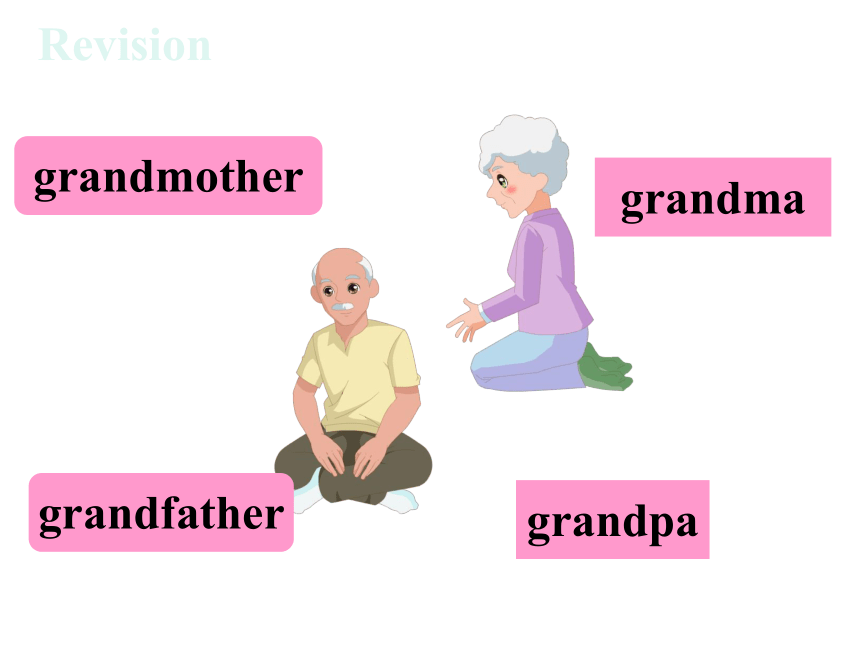 Revision

grandmother

grandma

grandfather

grandpa